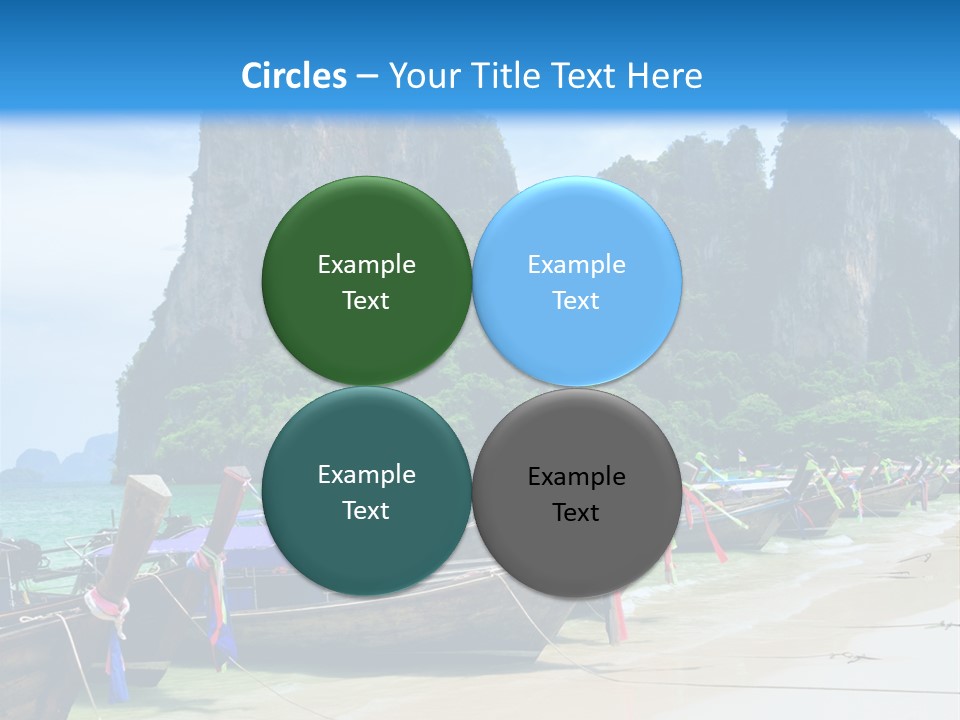 Circles – Your Title Text Here

Example Text

Example Text

Example Text

Example Text